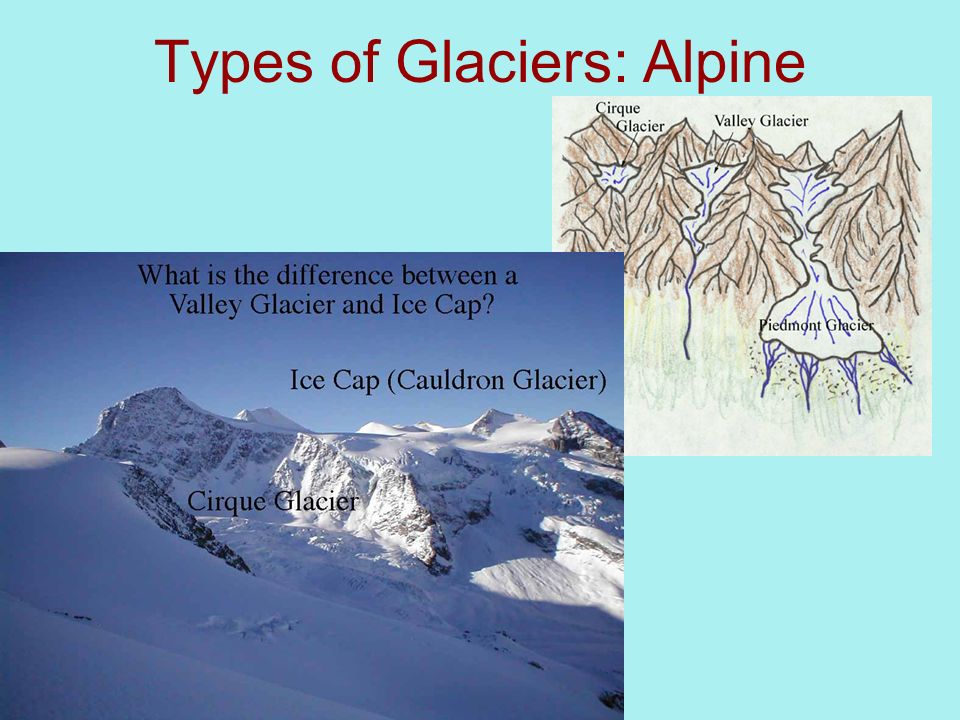 Types of Glaciers: Alpine

Cirque Glacier

Valley Glacier

Piedmont Glacier

What is the difference between a Valley Glacier and Ice Cap?

Ice Cap (Cauldron Glacier)

Cirque Glacier